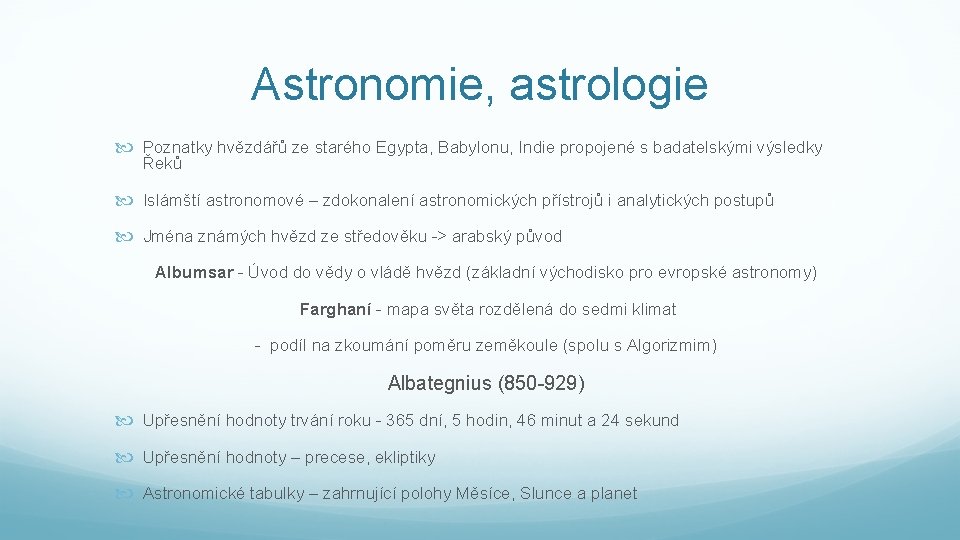 Astronomie, astrologie

Poznatky hvězdářů ze starého Egypta, Babylonu, Indie propojené s badatelskými výsledky Řeků

Islámští astronomové – zdokonalení astronomických přístrojů i analytických postupů

Jména známých hvězd ze středověku -> arabský původ

Albumsar - Úvod do vědy o vládě hvězd (základní východisko pro evropské astronomy)

Farghaní - mapa světa rozdělená do sedmi klimat

- podíl na zkoumání poměru zeměkoule (spolu s Algorizmim)

Albategnius (850-929)

Upřesnění hodnoty trvání roku - 365 dní, 5 hodin, 46 minut a 24 sekund

Upřesnění hodnoty – precese, ekliptiky

Astronomické tabulky – zahrnující polohy Měsíce, Slunce a planet